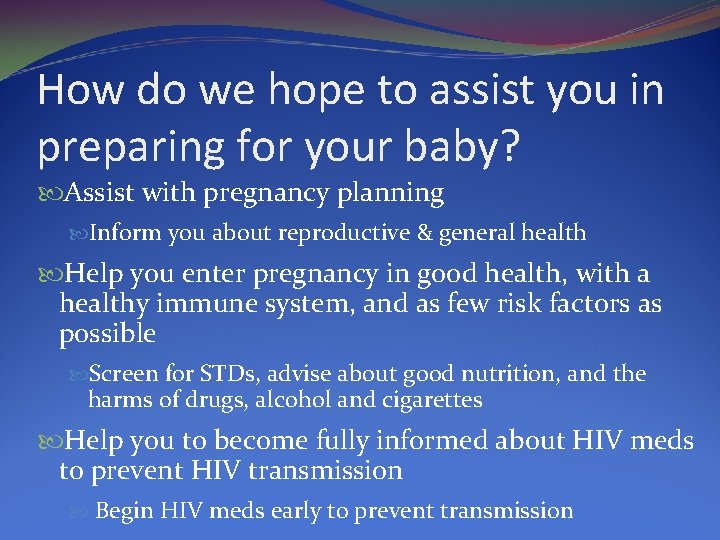 How do we hope to assist you in preparing for your baby?

Assist with pregnancy planning

Inform you about reproductive & general health

Help you enter pregnancy in good health, with a healthy immune system, and as few risk factors as possible

Screen for STDs, advise about good nutrition, and the harms of drugs, alcohol and cigarettes

Help you to become fully informed about HIV meds to prevent HIV transmission

Begin HIV meds early to prevent transmission